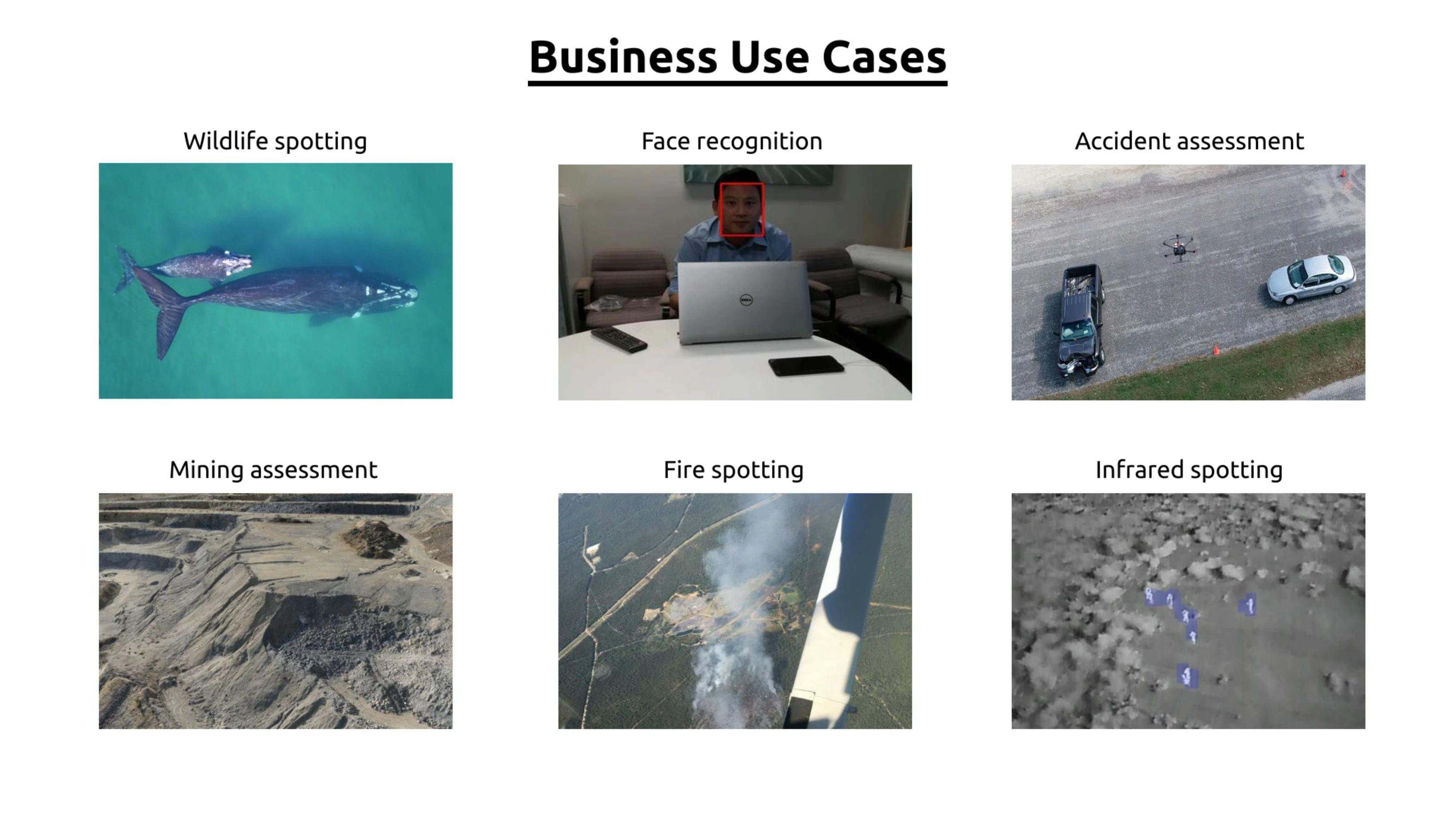 Business Use Cases

Wildlife spotting

Face recognition

DELL

Accident assessment

Mining assessment

Fire spotting

Infrared spotting